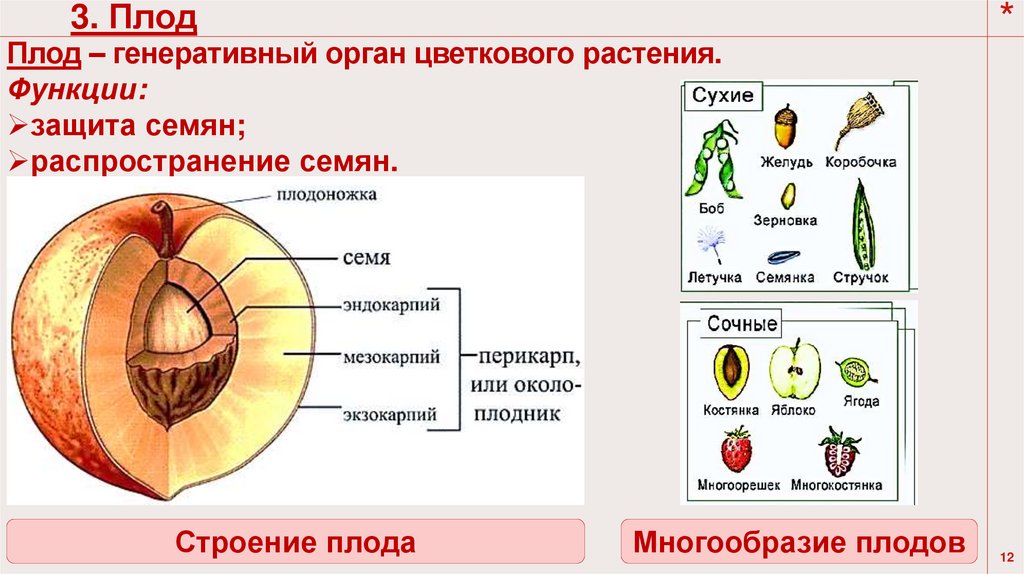 3. Плод

*

Плод – генеративный орган цветкового растения.

Функции:

➢защита семян;

➢распространение семян.

плодоножка

семя

эндокарпий

мезокарпий

экзокарпий

перикарп, или околоплодник

Сухие

Желудь

Коробочка

Боб

Зерновка

Летучка

Семянка

Стручок

Сочные

Костянка

Яблоко

Ягода

Многоорешек

Многокостянка

Строение плода

Многообразие плодов

12